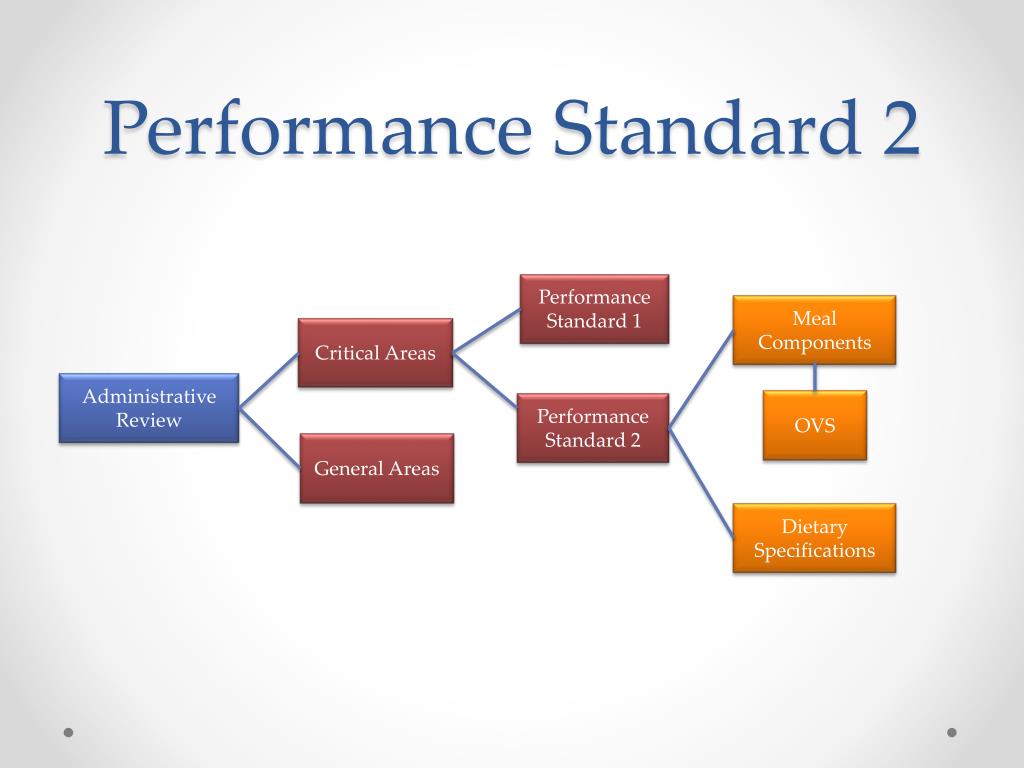 Performance Standard 2

Administrative Review

Critical Areas

General Areas

Performance Standard 1

Performance Standard 2

Meal Components

OVS

Dietary Specifications